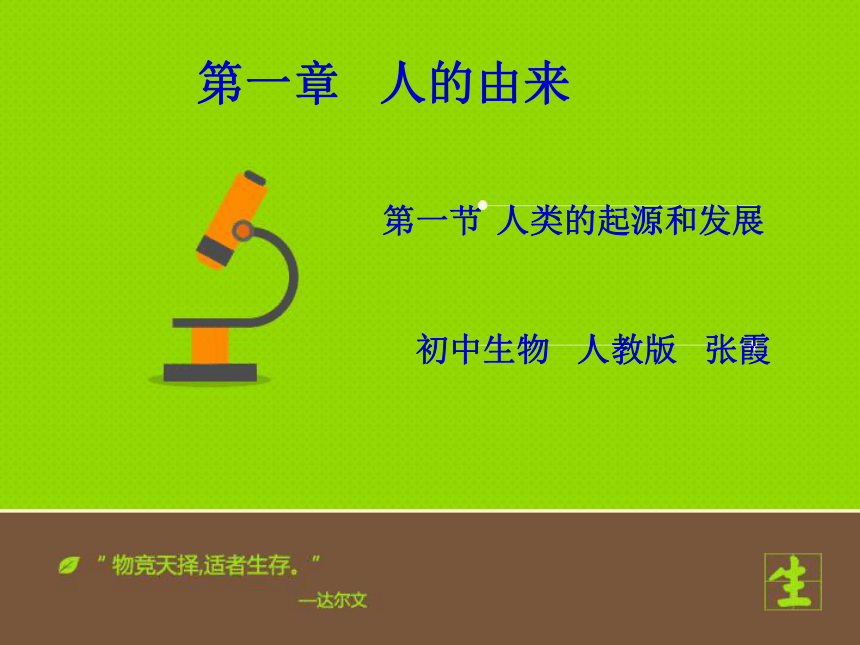 第一章 人的由来

第一节 人类的起源和发展

初中生物 人教版 张霞

“物竞天择,适者生存。”

—达尔文

生